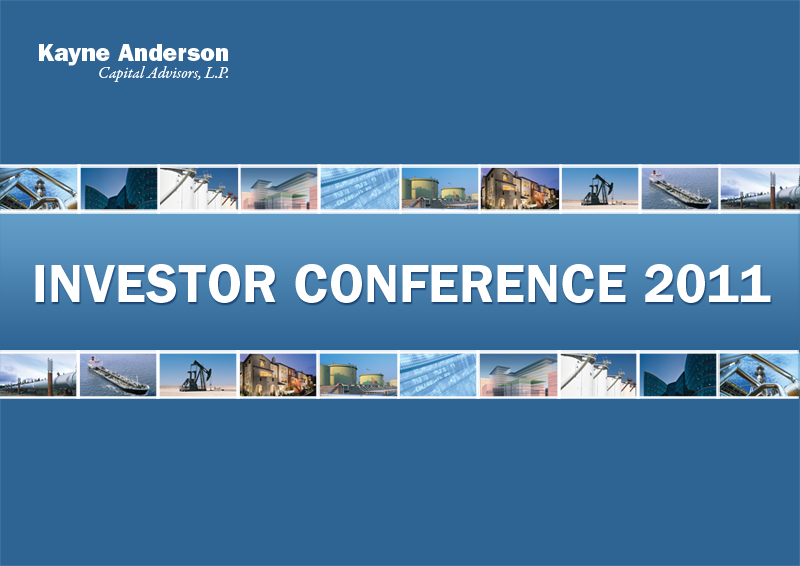 Kayne Anderson
Capital Advisors, L.P.

INVESTOR CONFERENCE 2011